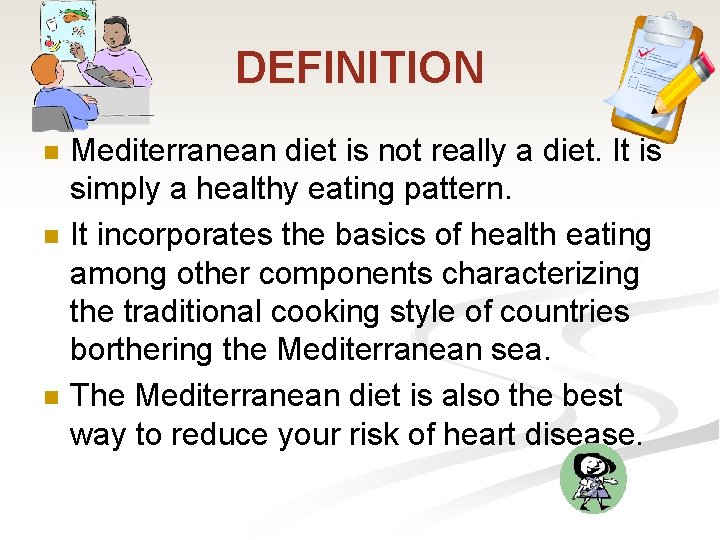 DEFINITION

- Mediterranean diet is not really a diet. It is simply a healthy eating pattern.
- It incorporates the basics of health eating among other components characterizing the traditional cooking style of countries borthering the Mediterranean sea.
- The Mediterranean diet is also the best way to reduce your risk of heart disease.